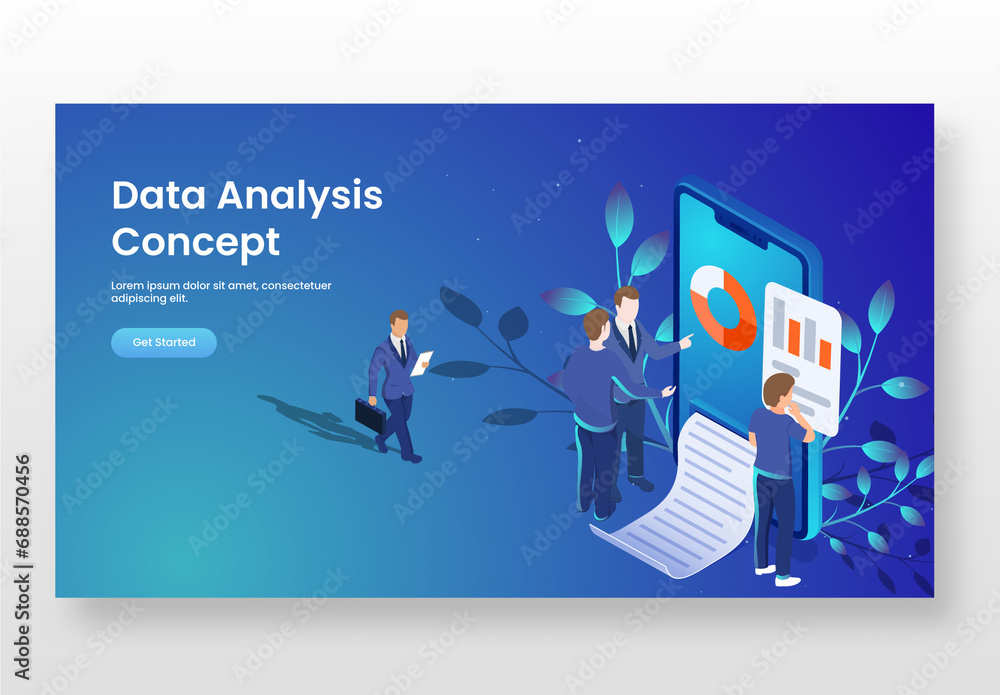 Data Analysis Concept

Lorem ipsum dolor sit amet, consectetuer adipiscing elit.

Get Started

Adobe Stock | #688570456